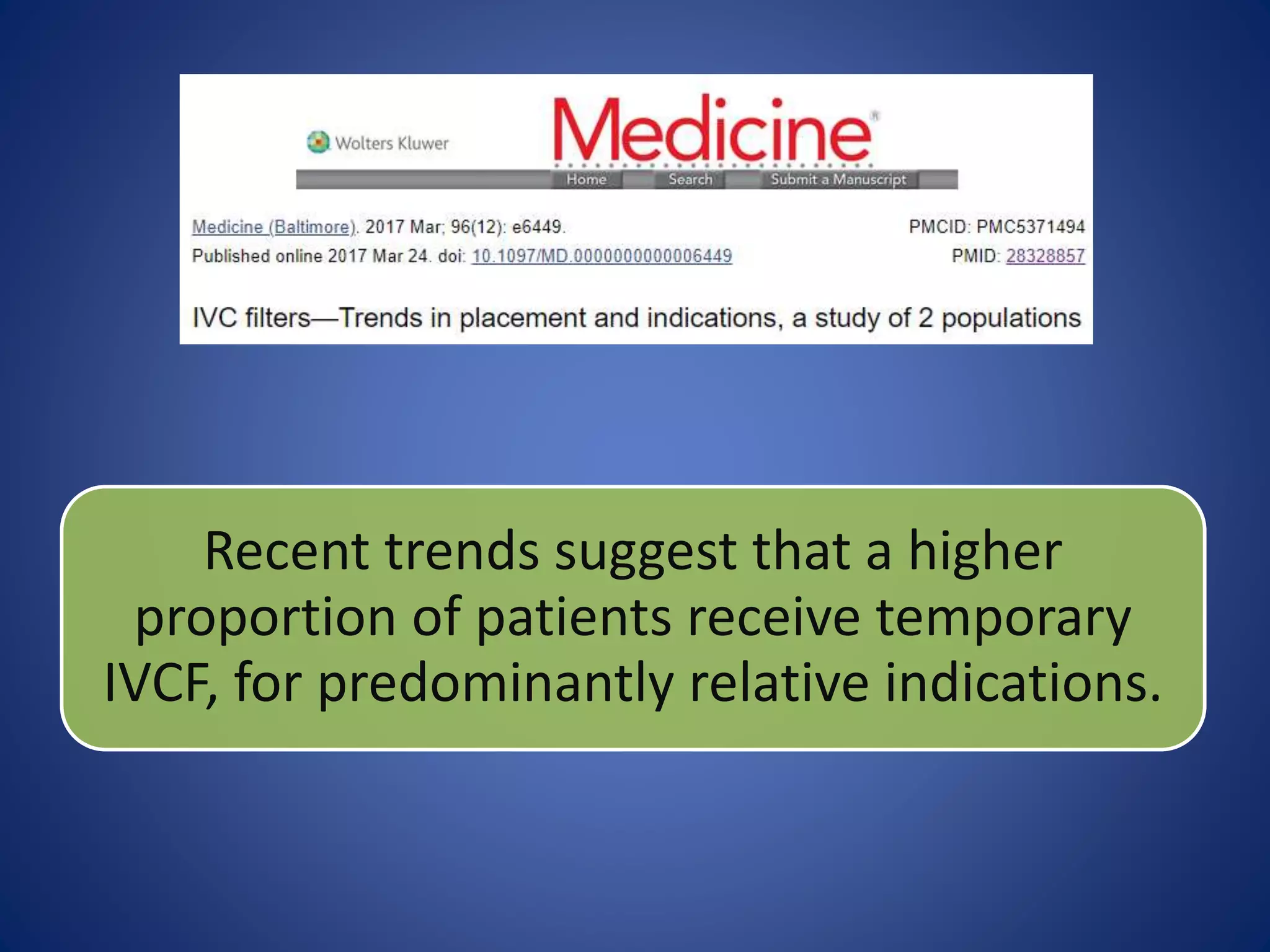 Wolters Kluwer

Medicine®

Home Search Submit a Manuscript

Medicine (Baltimore). 2017 Mar; 96(12): e6449.
Published online 2017 Mar 24. doi: 10.1097/MD.0000000000006449

PMCID: PMC5371494
PMID: 28328857

IVC filters—Trends in placement and indications, a study of 2 populations

Recent trends suggest that a higher proportion of patients receive temporary IVCF, for predominantly relative indications.